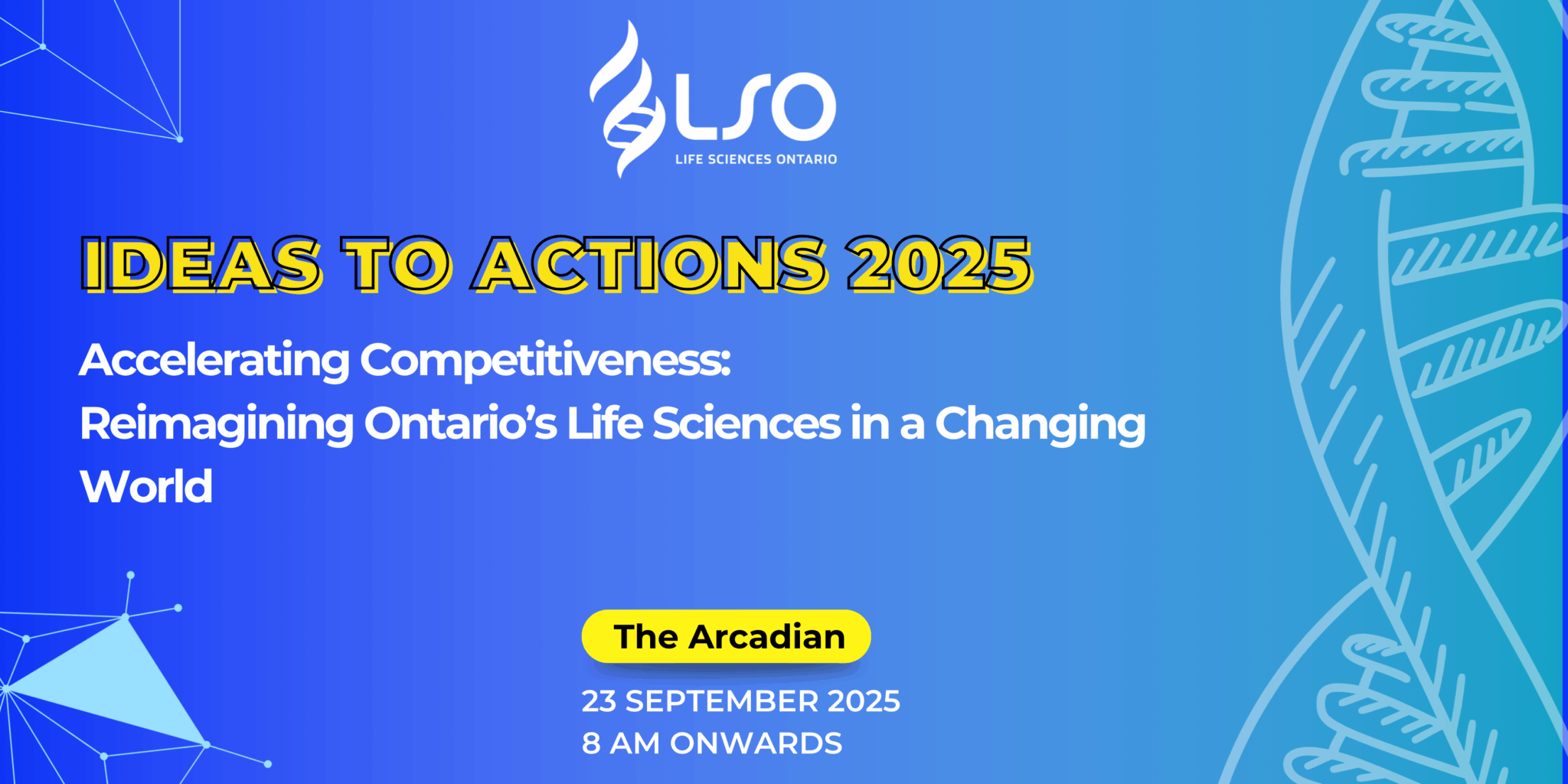 LSO
LIFE SCIENCES ONTARIO

IDEAS TO ACTIONS 2025

Accelerating Competitiveness:
Reimagining Ontario's Life Sciences in a Changing World

The Arcadian

23 SEPTEMBER 2025
8 AM ONWARDS